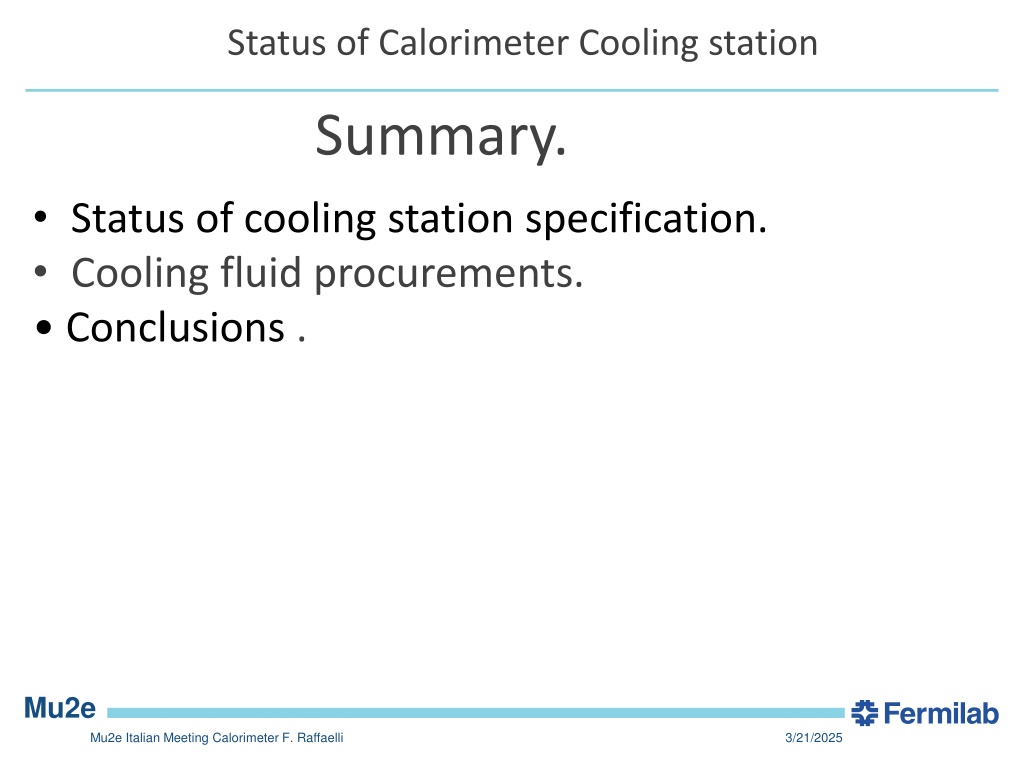 Status of Calorimeter Cooling station

Summary.

• Status of cooling station specification.
• Cooling fluid procurements.
• Conclusions .

Mu2e

Fermilab

Mu2e Italian Meeting Calorimeter F. Raffaelli

3/21/2025